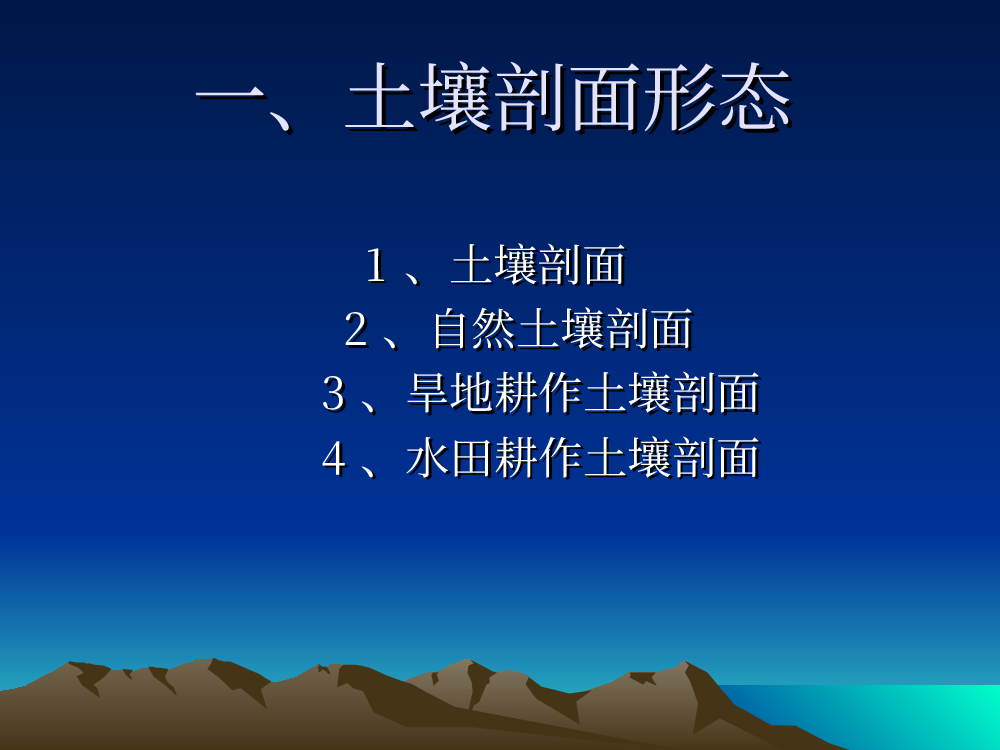 一、土壤剖面形态

1、土壤剖面

2、自然土壤剖面

3、旱地耕作土壤剖面

4、水田耕作土壤剖面